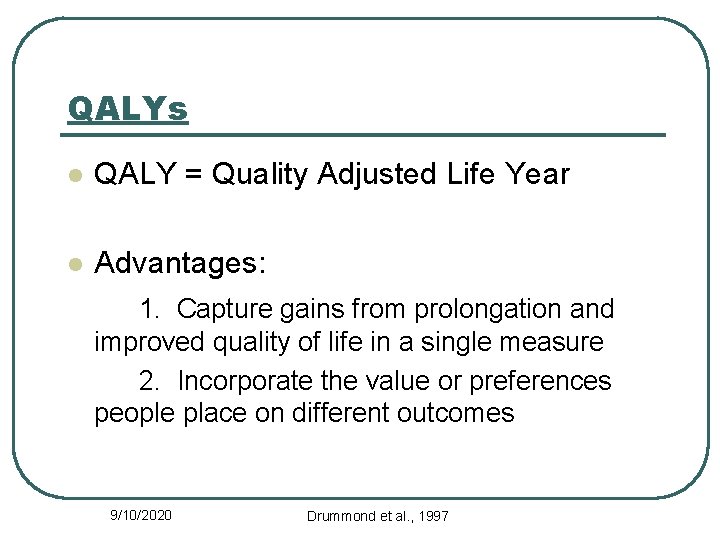 QALYs

QALY = Quality Adjusted Life Year

Advantages:

1. Capture gains from prolongation and improved quality of life in a single measure

2. Incorporate the value or preferences people place on different outcomes

9/10/2020

Drummond et al., 1997